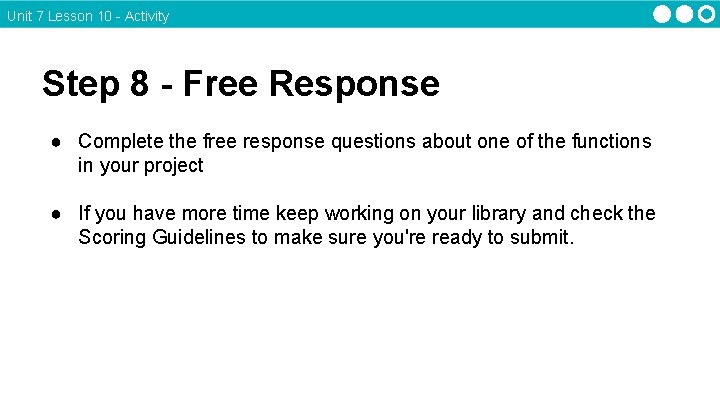 Unit 7 Lesson 10 - Activity

Step 8 - Free Response

● Complete the free response questions about one of the functions in your project

● If you have more time keep working on your library and check the Scoring Guidelines to make sure you're ready to submit.